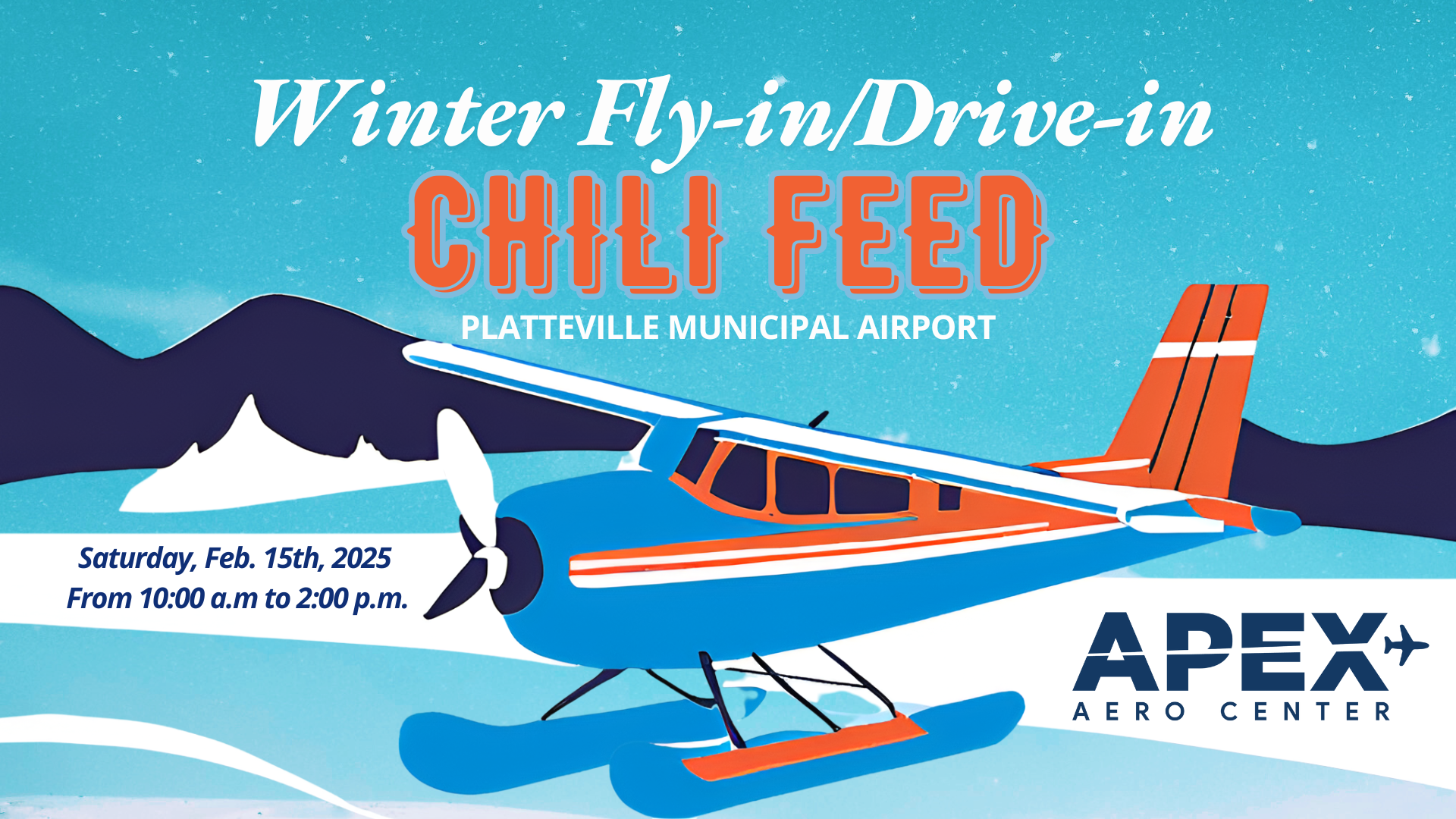 Winter Fly-in/Drive-in
CHILI FEED
PLATTEVILLE MUNICIPAL AIRPORT

Saturday, Feb. 15th, 2025
From 10:00 a.m to 2:00 p.m.

APEX
AERO CENTER